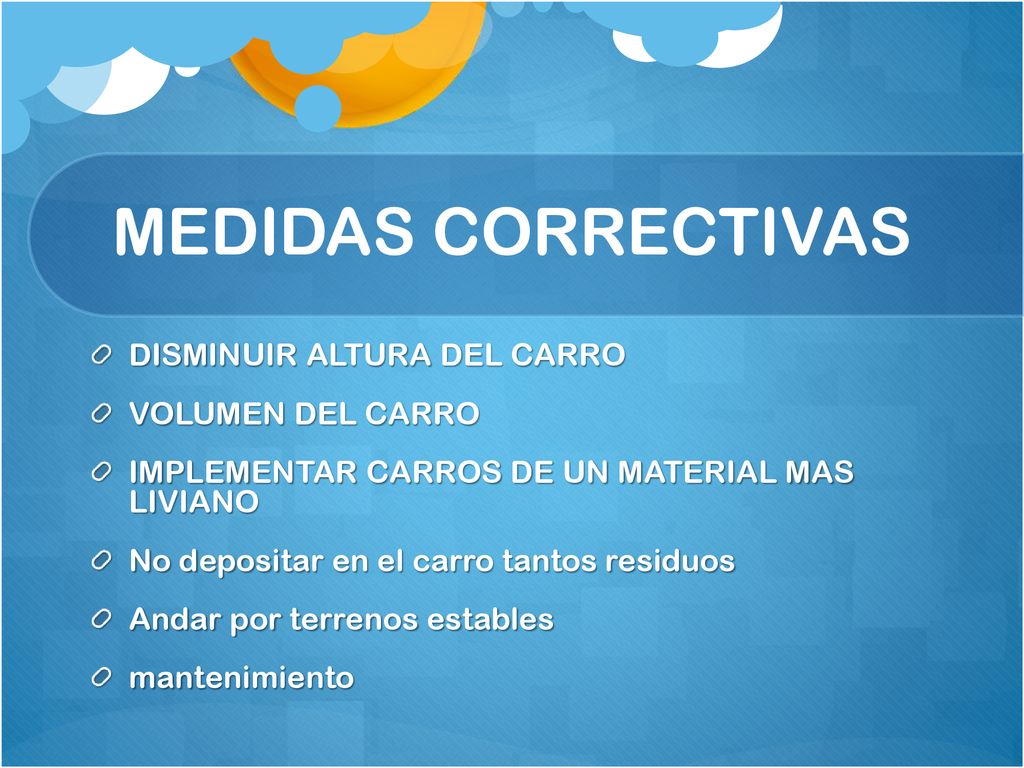 MEDIDAS CORRECTIVAS

DISMINUIR ALTURA DEL CARRO

VOLUMEN DEL CARRO

IMPLEMENTAR CARROS DE UN MATERIAL MAS LIVIANO

No depositar en el carro tantos residuos

Andar por terrenos estables

mantenimiento